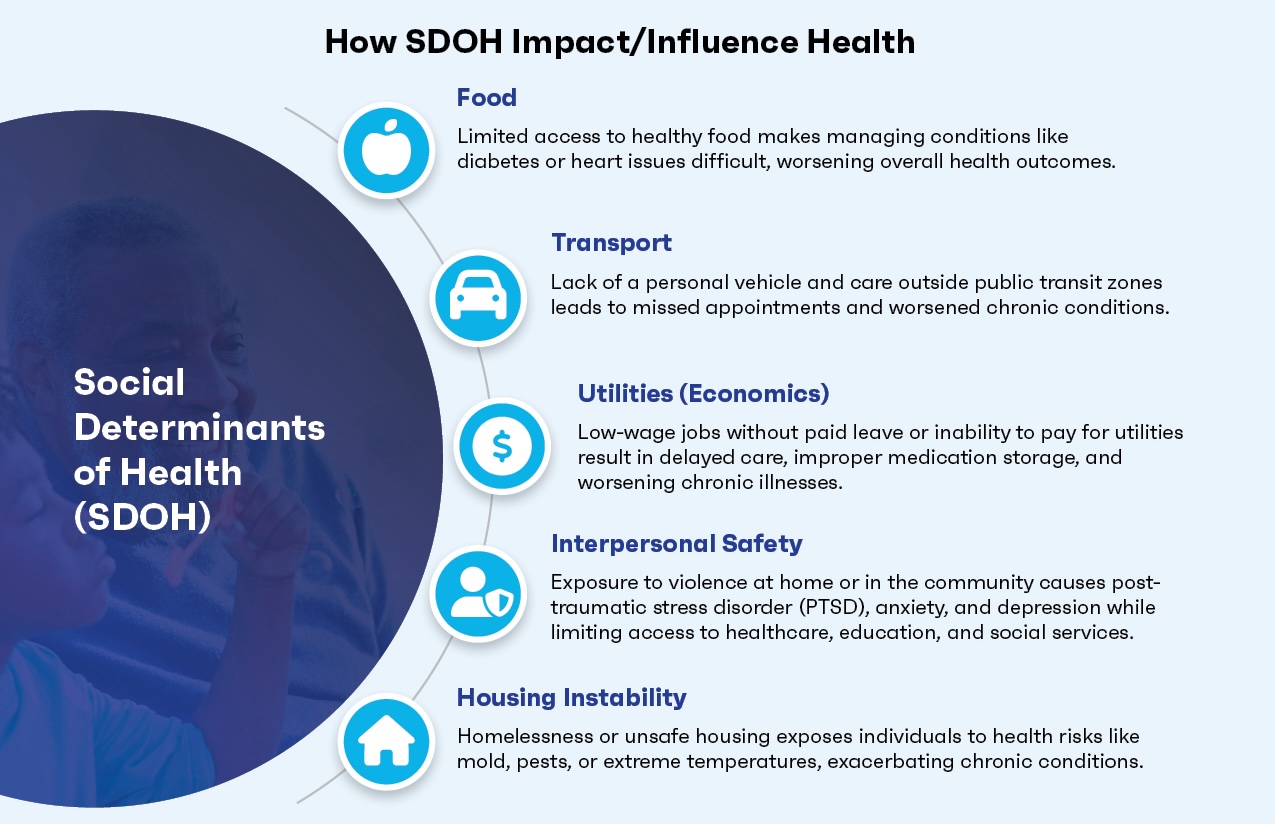 How SDOH Impact/Influence Health

Social Determinants of Health (SDOH)

Food

Limited access to healthy food makes managing conditions like diabetes or heart issues difficult, worsening overall health outcomes.

Transport

Lack of a personal vehicle and care outside public transit zones leads to missed appointments and worsened chronic conditions.

Utilities (Economics)

Low-wage jobs without paid leave or inability to pay for utilities result in delayed care, improper medication storage, and worsening chronic illnesses.

Interpersonal Safety

Exposure to violence at home or in the community causes post-traumatic stress disorder (PTSD), anxiety, and depression while limiting access to healthcare, education, and social services.

Housing Instability

Homelessness or unsafe housing exposes individuals to health risks like mold, pests, or extreme temperatures, exacerbating chronic conditions.